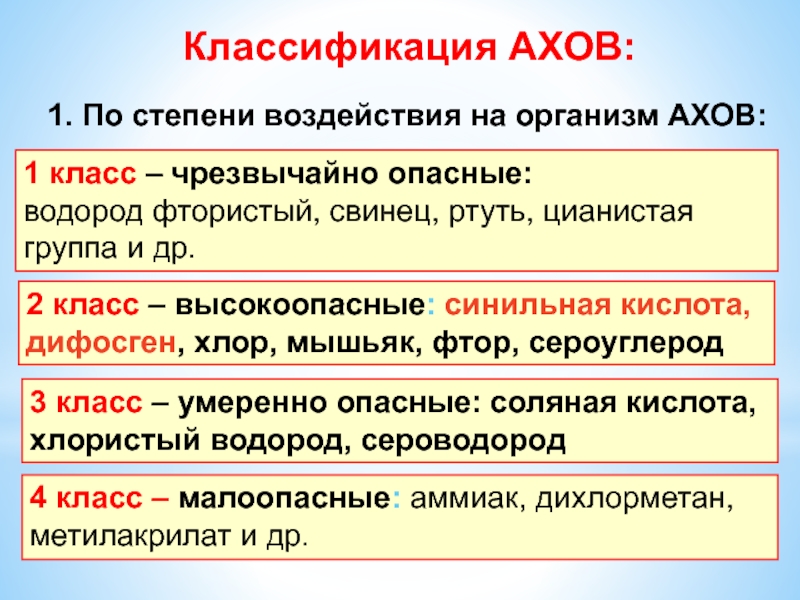 Классификация АХОВ:

1. По степени воздействия на организм АХОВ:

1 класс – чрезвычайно опасные: водород фтористый, свинец, ртуть, цианистая группа и др.

2 класс – высокоопасные: синильная кислота, дифосген, хлор, мышьяк, фтор, сероуглерод

3 класс – умеренно опасные: соляная кислота, хлористый водород, сероводород

4 класс – малоопасные: аммиак, дихлорметан, метилакрилат и др.